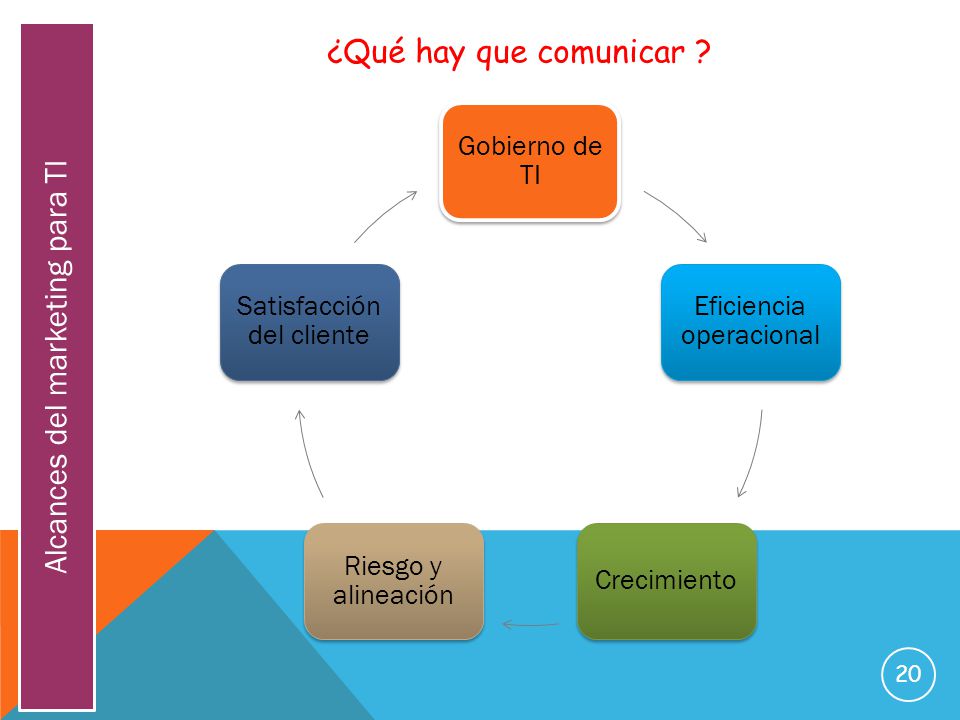 Alcances del marketing para TI

¿Qué hay que comunicar ?

Gobierno de TI

Eficiencia operacional

Crecimiento

Riesgo y alineación

Satisfacción del cliente

20